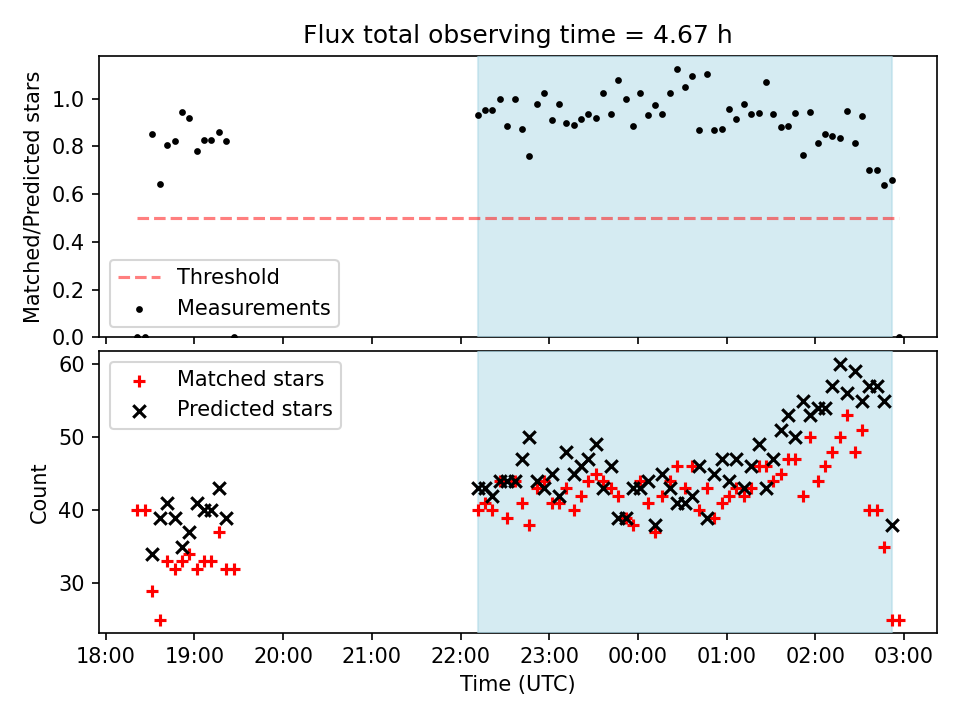 Flux total observing time = 4.67 h

Matched/Predicted stars

1.0
0.8
0.6
0.4
0.2
0.0

Threshold
Measurements

Count

60
50
40
30

Matched stars
Predicted stars

18:00 19:00 20:00 21:00 22:00 23:00 00:00 01:00 02:00 03:00

Time (UTC)